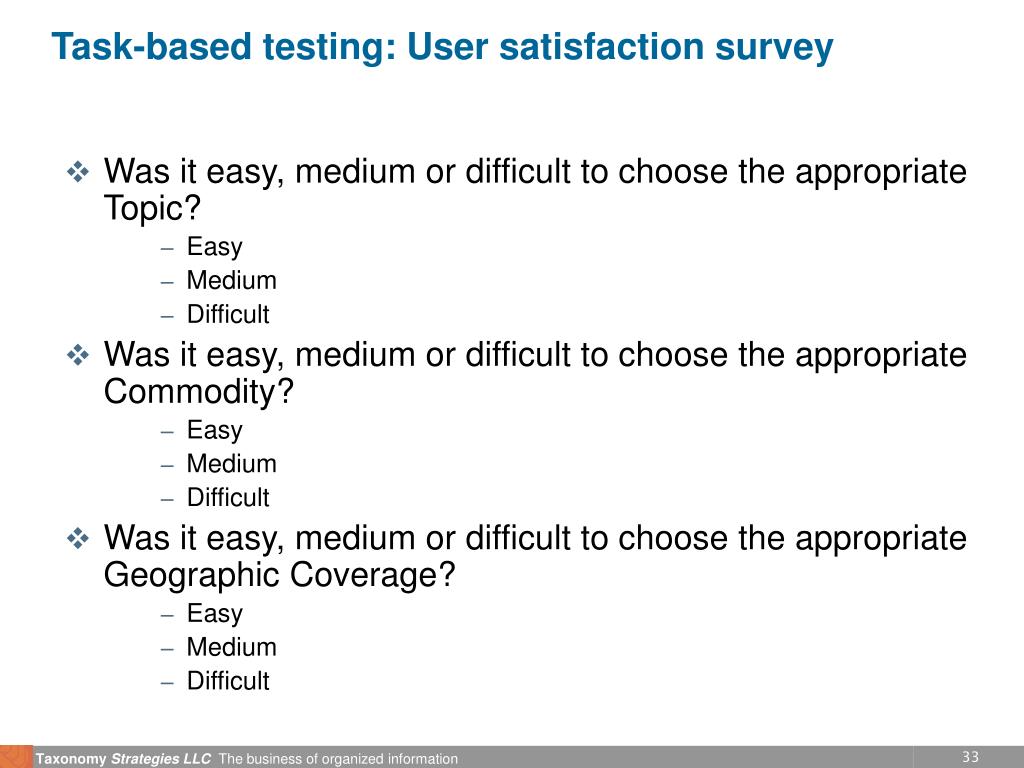 Task-based testing: User satisfaction survey

❖ Was it easy, medium or difficult to choose the appropriate Topic?
– Easy
– Medium
– Difficult

❖ Was it easy, medium or difficult to choose the appropriate Commodity?
– Easy
– Medium
– Difficult

❖ Was it easy, medium or difficult to choose the appropriate Geographic Coverage?
– Easy
– Medium
– Difficult

Taxonomy Strategies LLC The business of organized information

33